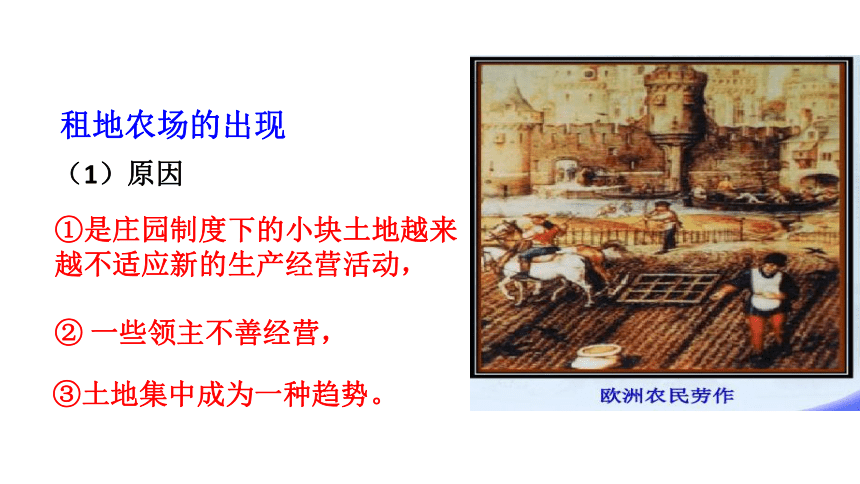 租地农场的出现

（1）原因

①是庄园制度下的小块土地越来越不适应新的生产经营活动，

② 一些领主不善经营，

③土地集中成为一种趋势。

欧洲农民劳作